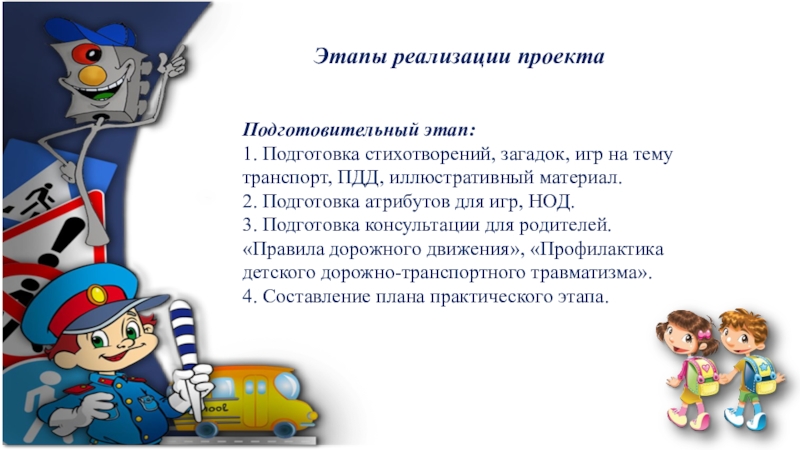 Этапы реализации проекта

Подготовительный этап:
1. Подготовка стихотворений, загадок, игр на тему транспорт, ПДД, иллюстративный материал.
2. Подготовка атрибутов для игр, НОД.
3. Подготовка консультации для родителей. «Правила дорожного движения», «Профилактика детского дорожно-транспортного травматизма».
4. Составление плана практического этапа.

School